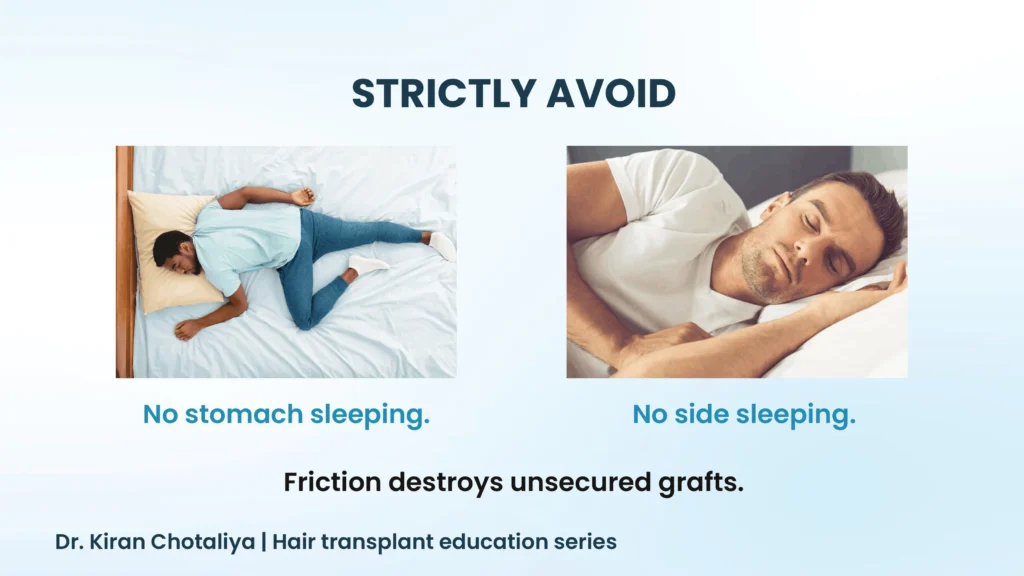 STRICTLY AVOID

No stomach sleeping.

No side sleeping.

Friction destroys unsecured grafts.

Dr. Kiran Chotaliya | Hair transplant education series